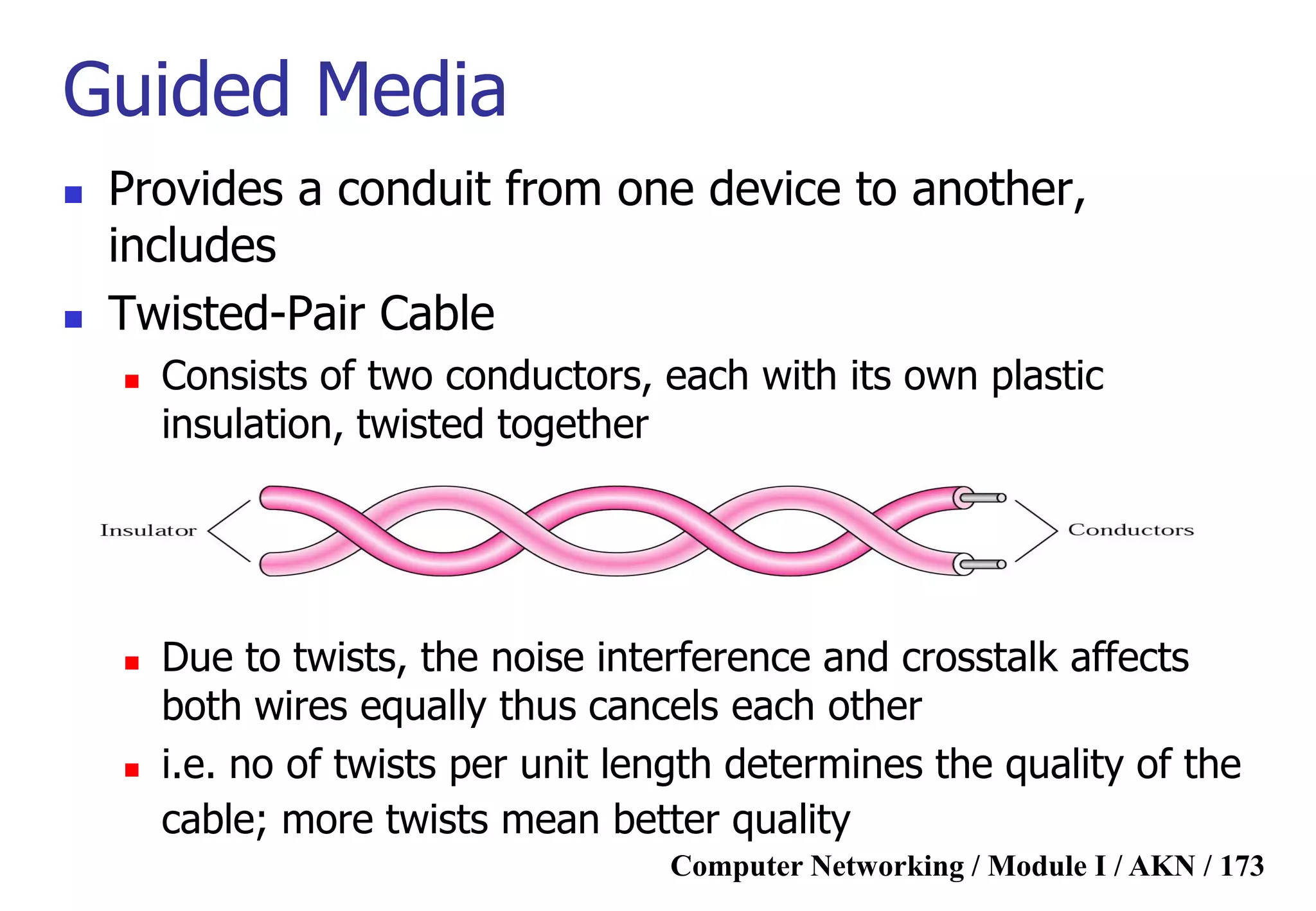 Guided Media

Provides a conduit from one device to another, includes

Twisted-Pair Cable

Consists of two conductors, each with its own plastic insulation, twisted together

Insulator

Conductors

Due to twists, the noise interference and crosstalk affects both wires equally thus cancels each other

i.e. no of twists per unit length determines the quality of the cable; more twists mean better quality

Computer Networking / Module I / AKN / 173